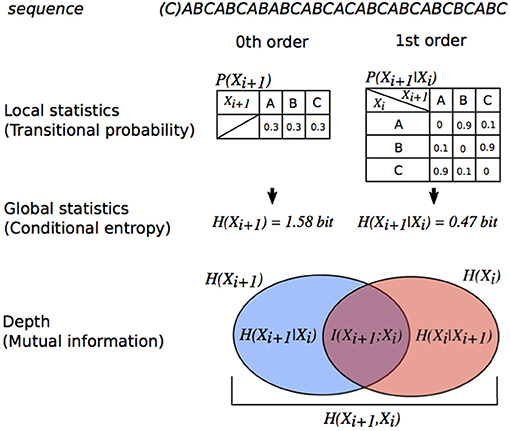 sequence (C)ABCABCABABCABCACABCABCABCBCABC

0th order

1st order

Local statistics
(Transitional probability)

$P(X_{i+1})$

| $X_{i+1}$ | A | B | C |
|---|---|---|---|
| | 0.3 | 0.3 | 0.3 |

$P(X_{i+1}|X_i)$

| $X_i$ \ $X_{i+1}$ | A | B | C |
|---|---|---|---|
| A | 0 | 0.9 | 0.1 |
| B | 0.1 | 0 | 0.9 |
| C | 0.9 | 0.1 | 0 |

Global statistics
(Conditional entropy)

$H(X_{i+1}) = 1.58$ bit

$H(X_{i+1}|X_i) = 0.47$ bit

Depth
(Mutual information)

$H(X_{i+1})$

$H(X_i)$

$H(X_{i+1}|X_i)$

$I(X_{i+1};X_i)$

$H(X_i|X_{i+1})$

$H(X_{i+1},X_i)$